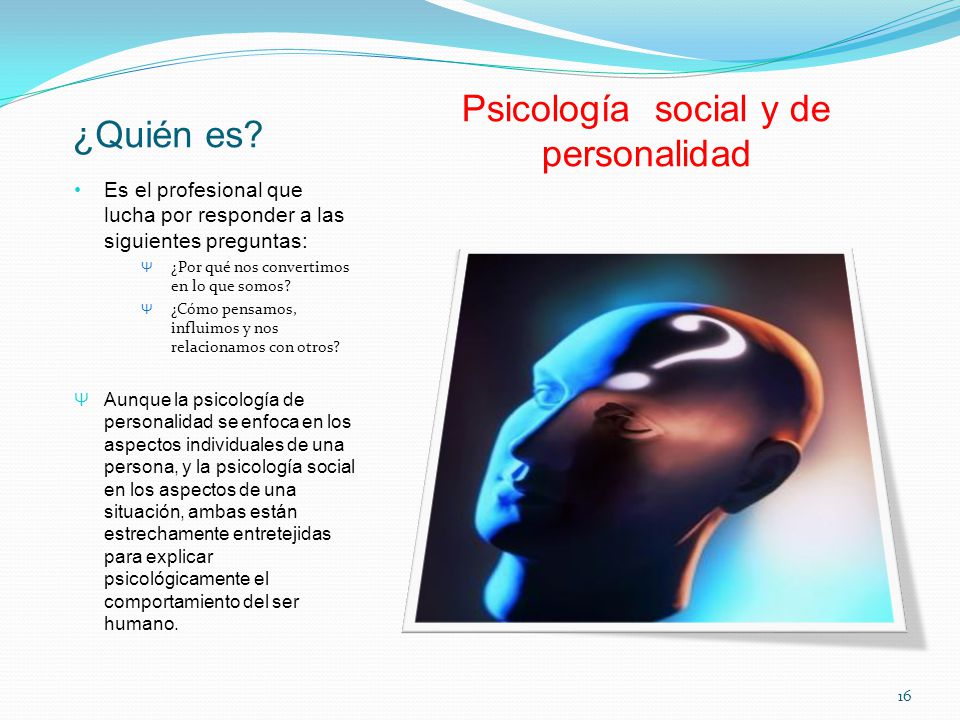 Psicología social y de personalidad

¿Quién es?

• Es el profesional que lucha por responder a las siguientes preguntas:

Ψ ¿Por qué nos convertimos en lo que somos?

Ψ ¿Cómo pensamos, influimos y nos relacionamos con otros?

Ψ Aunque la psicología de personalidad se enfoca en los aspectos individuales de una persona, y la psicología social en los aspectos de una situación, ambas están estrechamente entretejidas para explicar psicológicamente el comportamiento del ser humano.

16